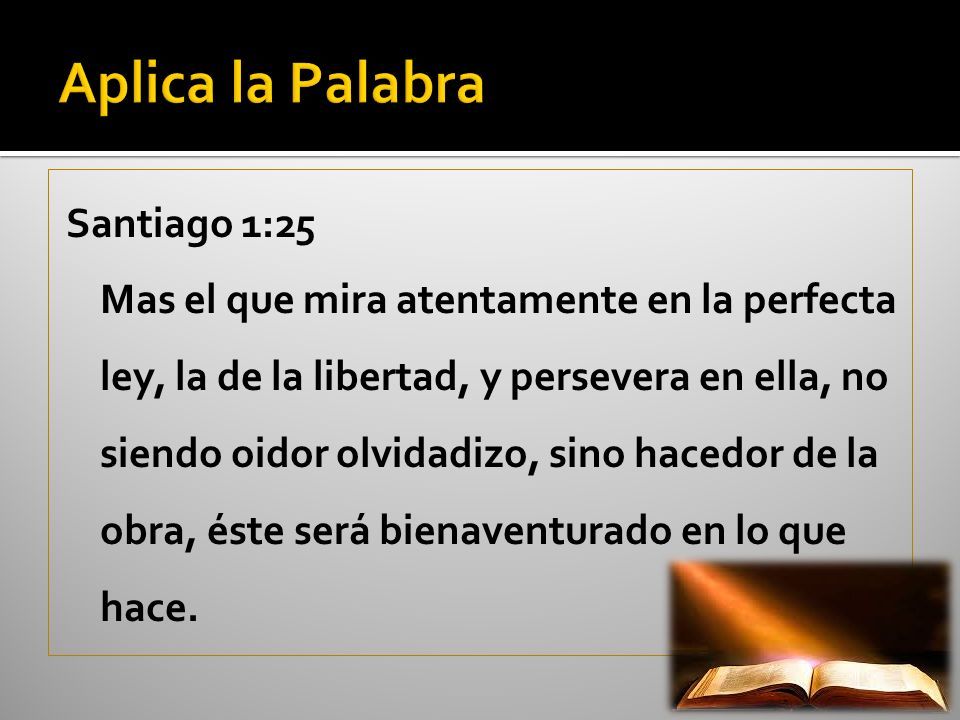 Aplica la Palabra

Santiago 1:25

Mas el que mira atentamente en la perfecta ley, la de la libertad, y persevera en ella, no siendo oidor olvidadizo, sino hacedor de la obra, éste será bienaventurado en lo que hace.